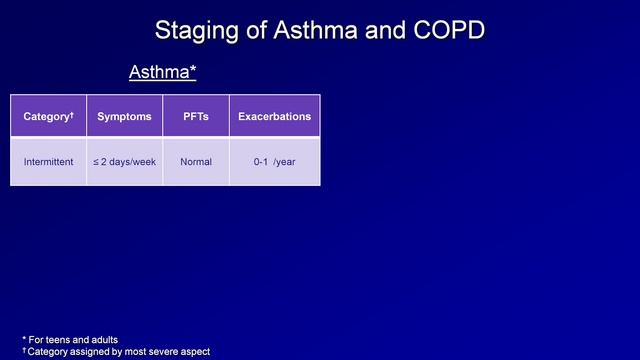 Staging of Asthma and COPD

Asthma*

| Category† | Symptoms | PFTs | Exacerbations |
|---|---|---|---|
| Intermittent | ≤ 2 days/week | Normal | 0-1 /year |

* For teens and adults
† Category assigned by most severe aspect